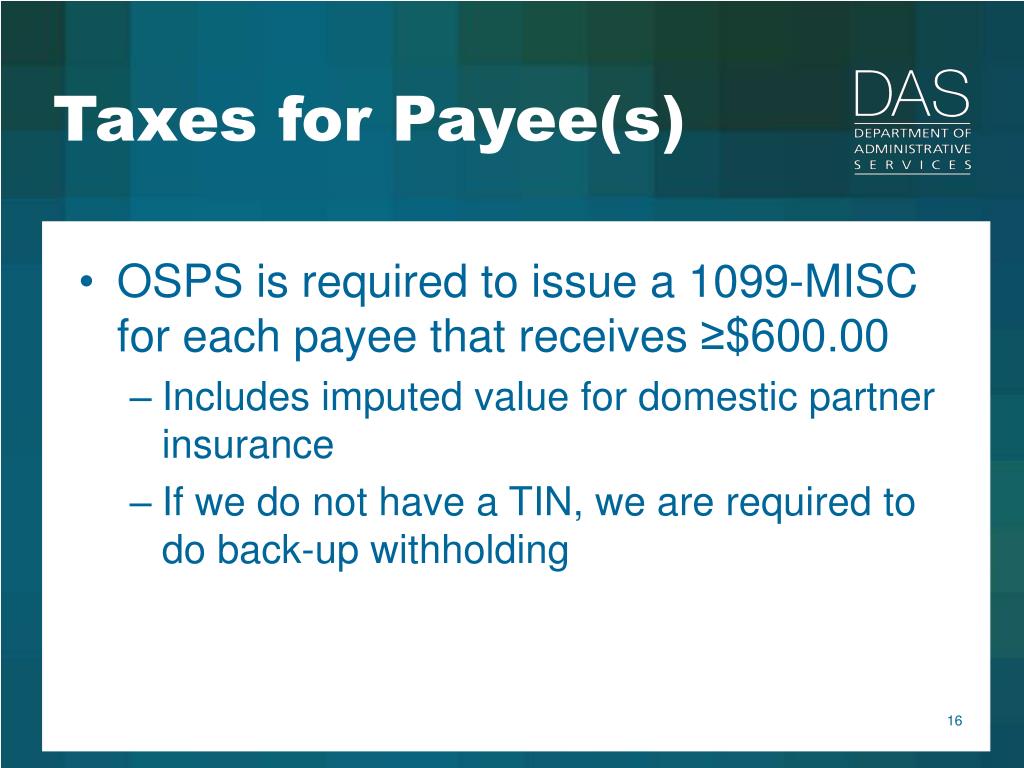 Taxes for Payee(s)

DAS
DEPARTMENT OF
ADMINISTRATIVE
SERVICES

• OSPS is required to issue a 1099-MISC for each payee that receives ≥$600.00
– Includes imputed value for domestic partner insurance
– If we do not have a TIN, we are required to do back-up withholding

16